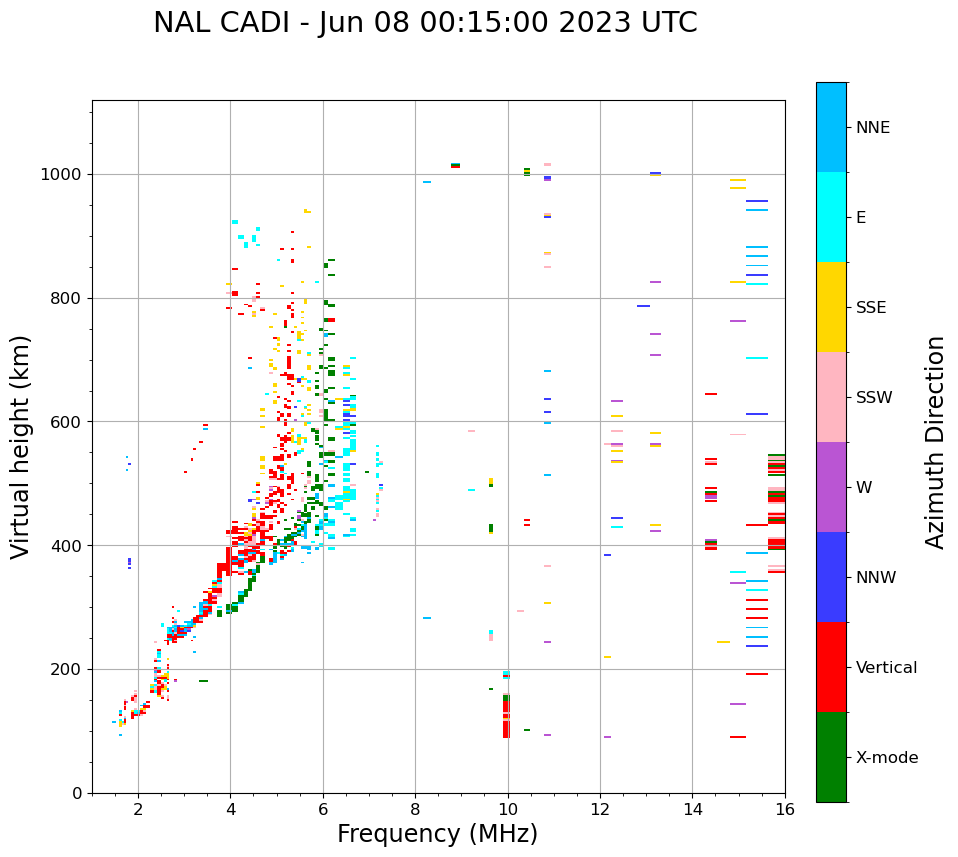 NAL CADI - Jun 08 00:15:00 2023 UTC

Virtual height (km)

1000
800
600
400
200
0

2
4
6
8
10
12
14
16

Frequency (MHz)

NNE
E
SSE
SSW
W
NNW
Vertical
X-mode

Azimuth Direction